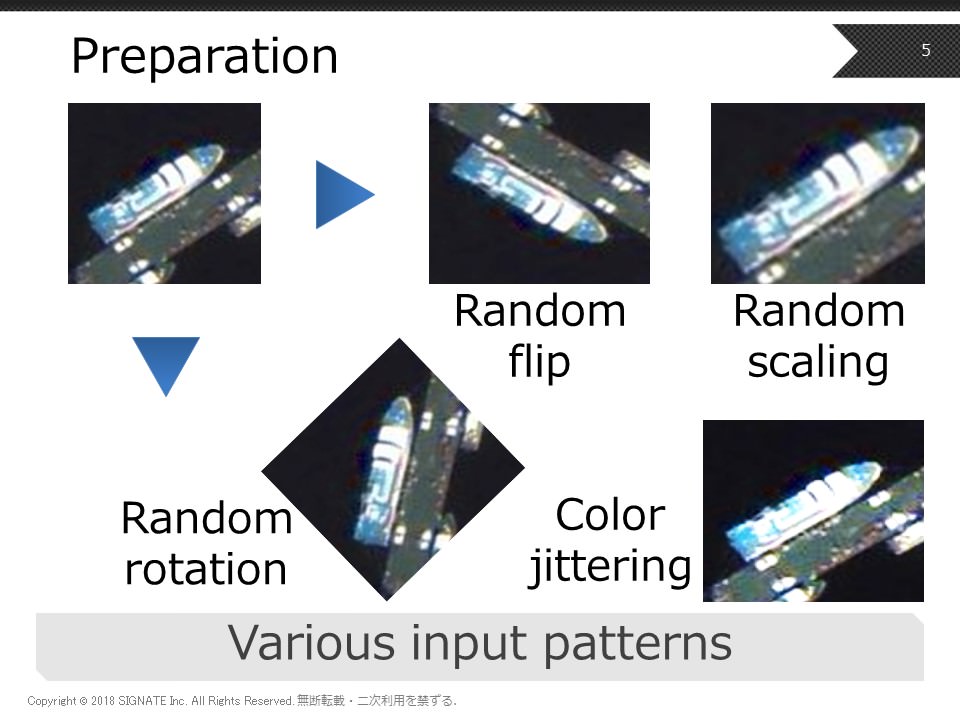 Preparation

5

Random flip

Random scaling

Random rotation

Color jittering

Various input patterns

Copyright © 2018 SIGNATE Inc. All Rights Reserved. 無断転載・二次利用を禁ずる。